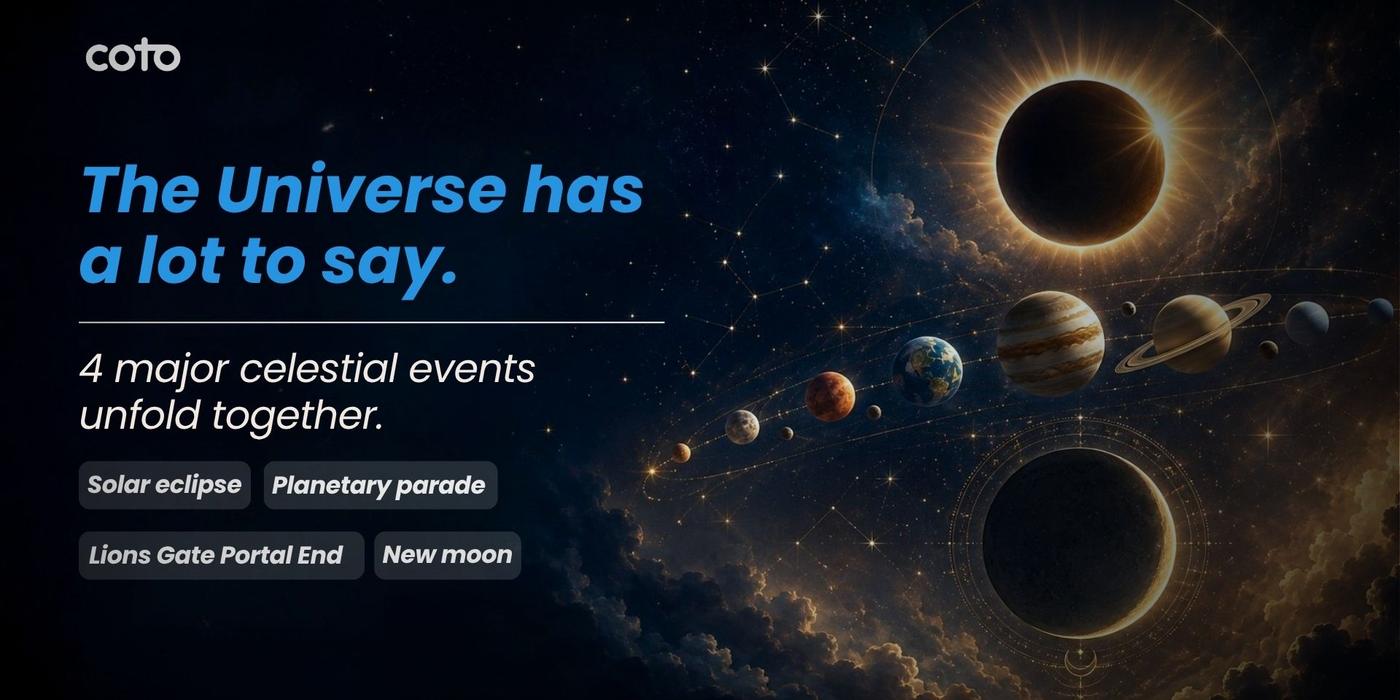 coto

The Universe has a lot to say.

4 major celestial events unfold together.

Solar eclipse

Planetary parade

Lions Gate Portal End

New moon